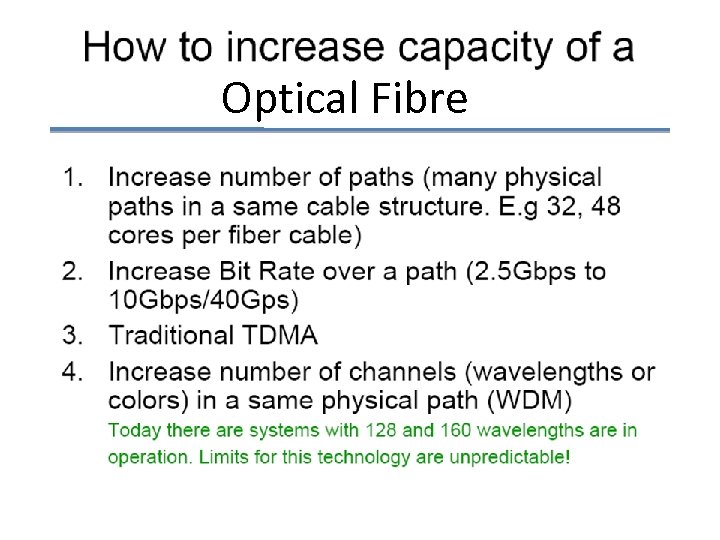 How to increase capacity of a Optical Fibre

1. Increase number of paths (many physical paths in a same cable structure. E.g 32, 48 cores per fiber cable)
2. Increase Bit Rate over a path (2.5Gbps to 10Gbps/40Gps)
3. Traditional TDMA
4. Increase number of channels (wavelengths or colors) in a same physical path (WDM)
Today there are systems with 128 and 160 wavelengths are in operation. Limits for this technology are unpredictable!